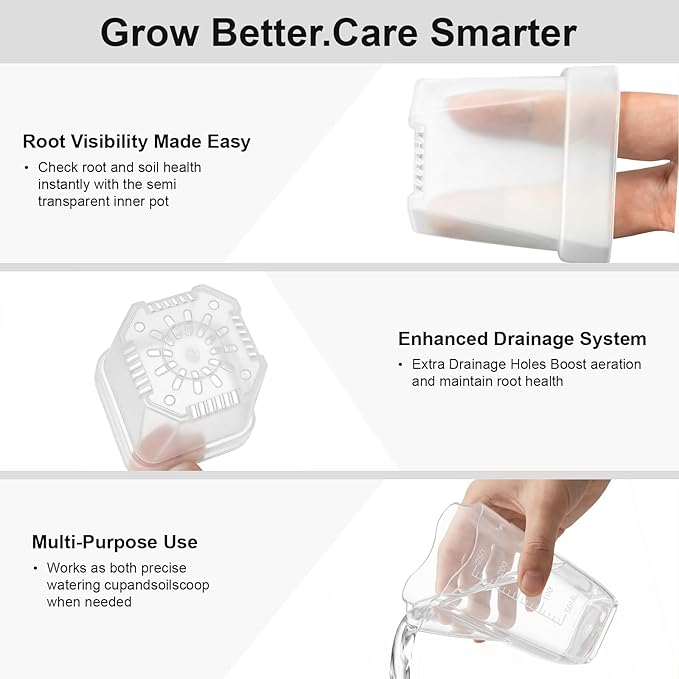 Grow Better.Care Smarter

Root Visibility Made Easy

• Check root and soil health instantly with the semi transparent inner pot

Enhanced Drainage System

• Extra Drainage Holes Boost aeration and maintain root health

Multi-Purpose Use

• Works as both precise watering cupandsoilscoop when needed

250
200
100
50ML